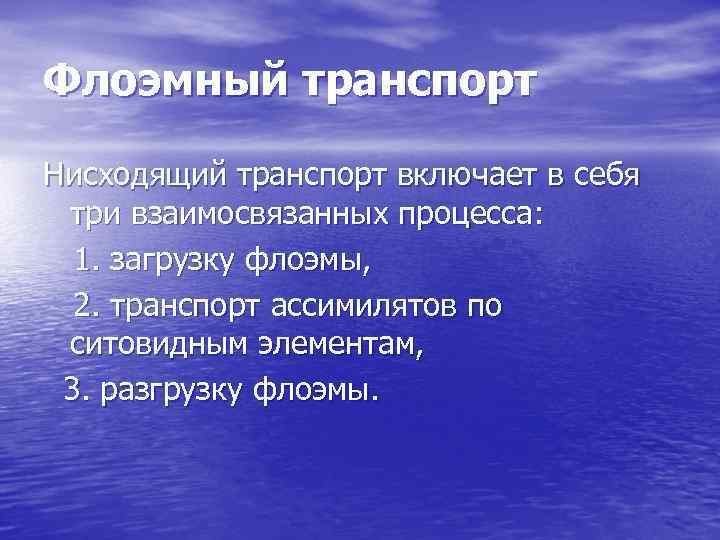 Флоэмный транспорт

Нисходящий транспорт включает в себя три взаимосвязанных процесса:

1. загрузку флоэмы,

2. транспорт ассимилятов по ситовидным элементам,

3. разгрузку флоэмы.